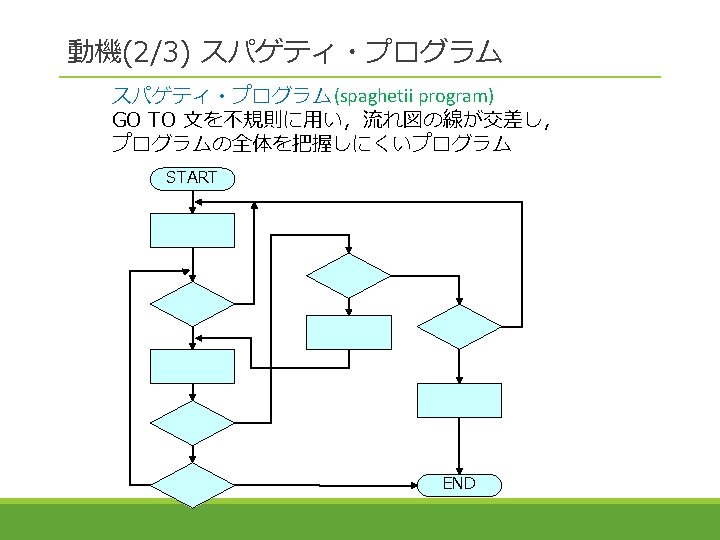 動機(2/3) スパゲティ・プログラム

スパゲティ・プログラム (spaghetii program)
GO TO 文を不規則に用い，流れ図の線が交差し，プログラムの全体を把握しにくいプログラム

START

END